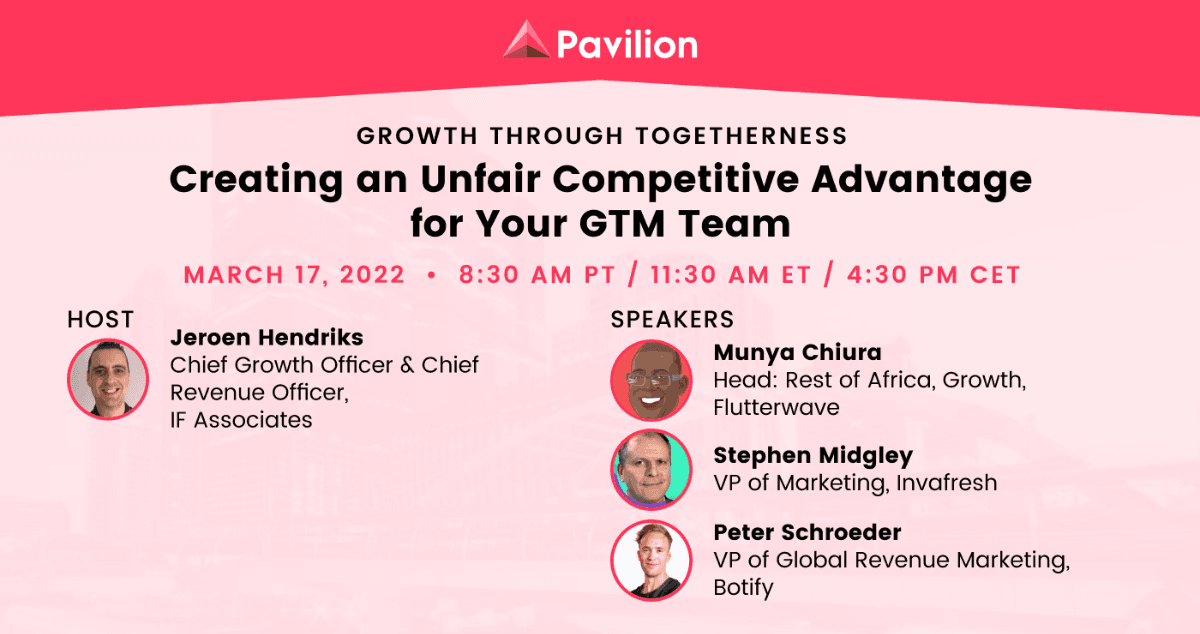 Pavilion

GROWTH THROUGH TOGETHERNESS

Creating an Unfair Competitive Advantage for Your GTM Team

MARCH 17, 2022 • 8:30 AM PT / 11:30 AM ET / 4:30 PM CET

HOST

Jeroen Hendriks
Chief Growth Officer & Chief Revenue Officer, IF Associates

SPEAKERS

Munya Chiura
Head: Rest of Africa, Growth, Flutterwave

Stephen Midgley
VP of Marketing, Invafresh

Peter Schroeder
VP of Global Revenue Marketing, Botify